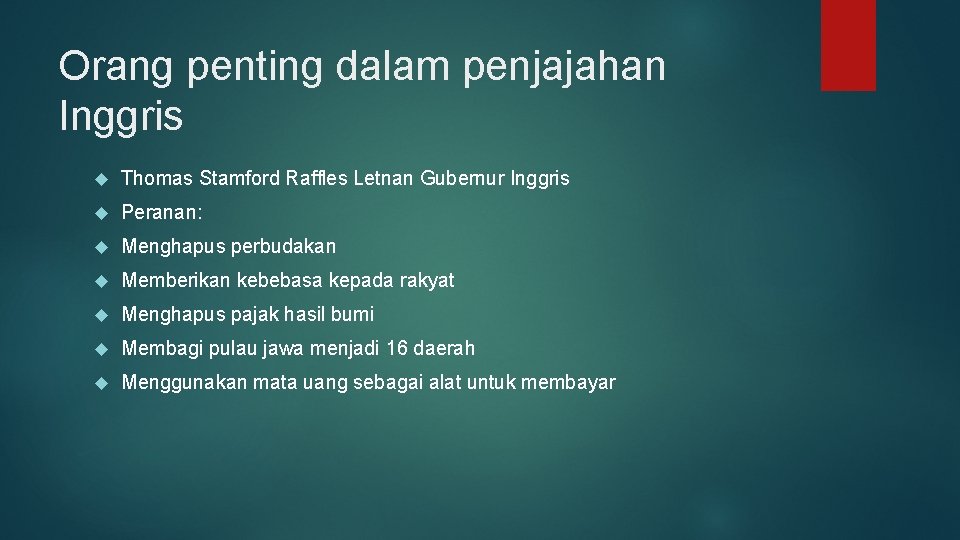 Orang penting dalam penjajahan Inggris

Thomas Stamford Raffles Letnan Gubernur Inggris

Peranan:

Menghapus perbudakan

Memberikan kebebasa kepada rakyat

Menghapus pajak hasil bumi

Membagi pulau jawa menjadi 16 daerah

Menggunakan mata uang sebagai alat untuk membayar